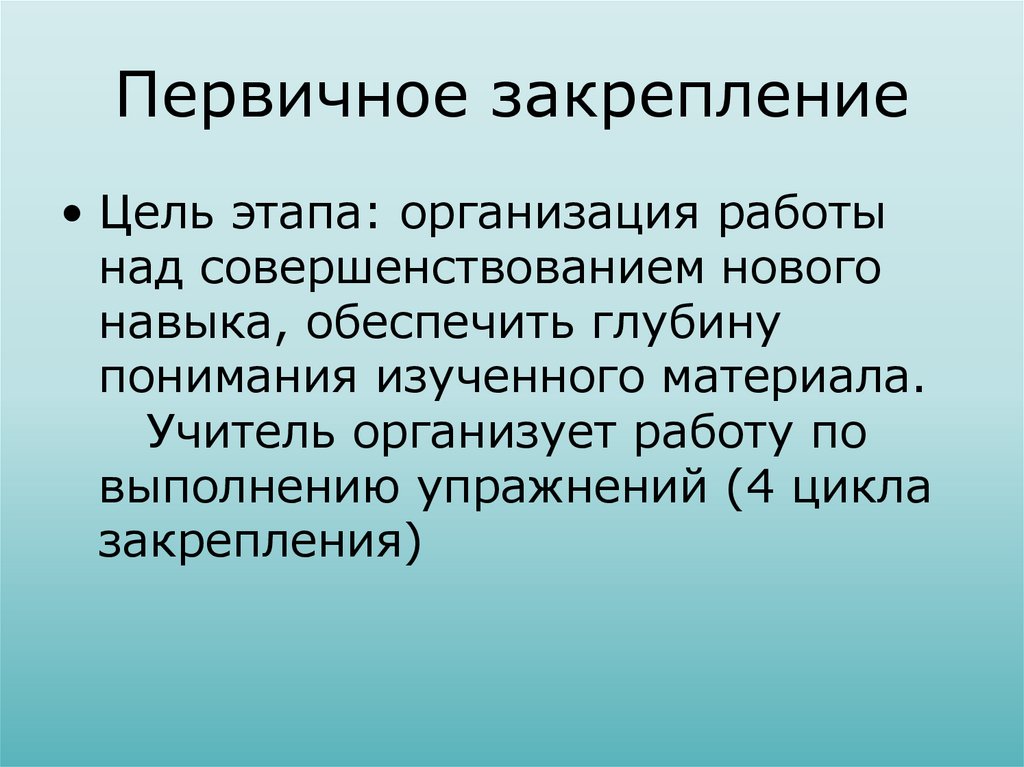 Первичное закрепление

• Цель этапа: организация работы над совершенствованием нового навыка, обеспечить глубину понимания изученного материала. Учитель организует работу по выполнению упражнений (4 цикла закрепления)